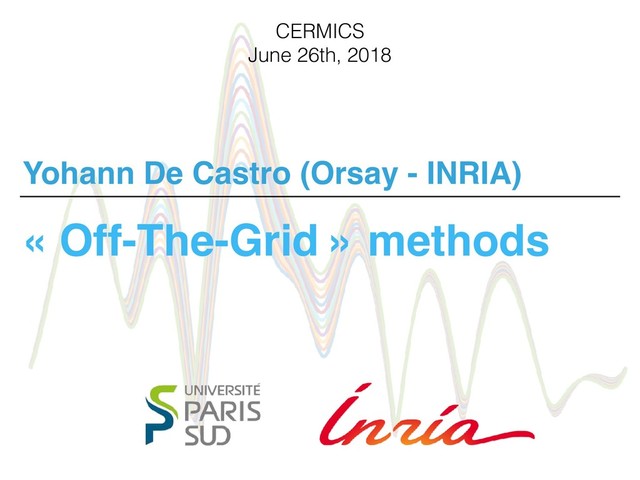 CERMICS
June 26th, 2018

Yohann De Castro (Orsay - INRIA)

« Off-The-Grid » methods

UNIVERSITÉ PARIS SUD

Inria